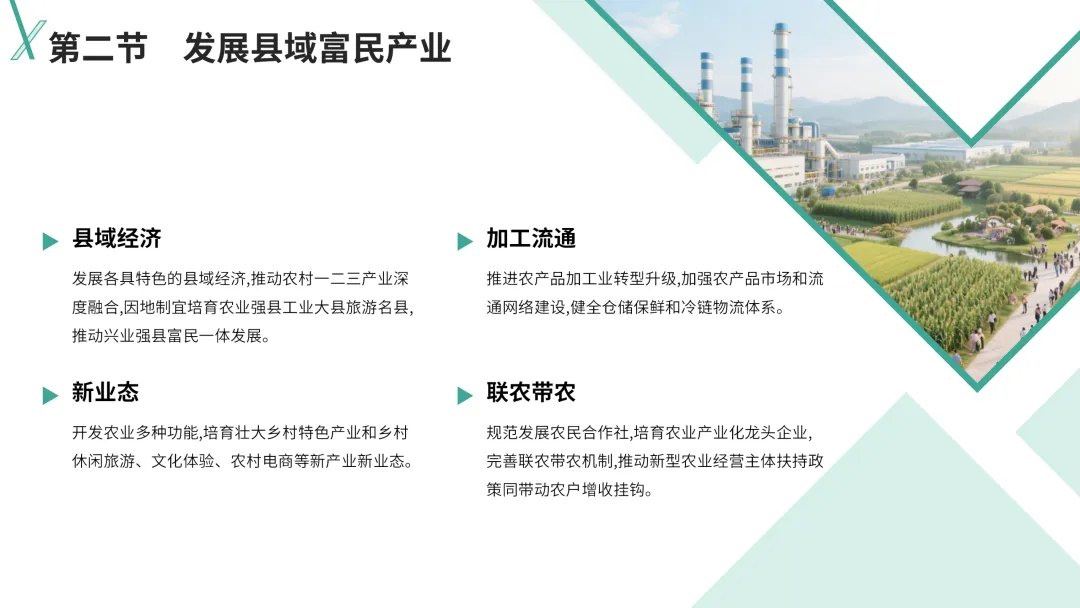 第二节　发展县域富民产业

县域经济

发展各具特色的县域经济,推动农村一二三产业深度融合,因地制宜培育农业强县工业大县旅游名县,推动兴业强县富民一体发展。

新业态

开发农业多种功能,培育壮大乡村特色产业和乡村休闲旅游、文化体验、农村电商等新产业新业态。

加工流通

推进农产品加工业转型升级,加强农产品市场和流通网络建设,健全仓储保鲜和冷链物流体系。

联农带农

规范发展农民合作社,培育农业产业化龙头企业,完善联农带农机制,推动新型农业经营主体扶持政策同带动农户增收挂钩。